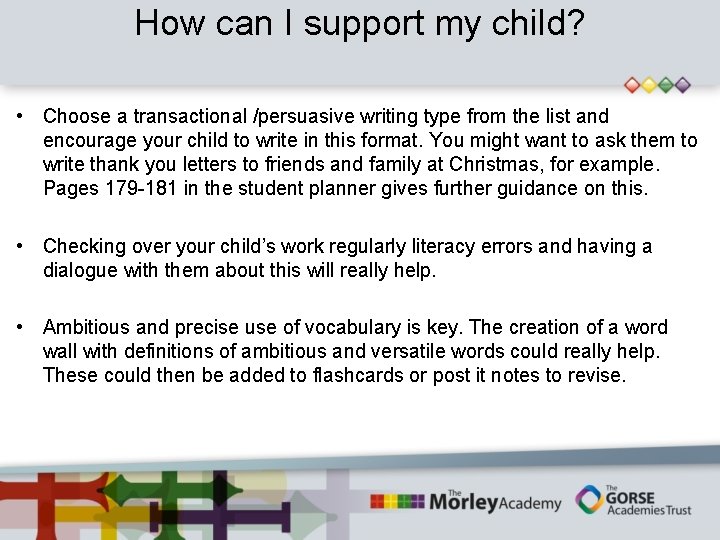 How can I support my child?

• Choose a transactional /persuasive writing type from the list and encourage your child to write in this format. You might want to ask them to write thank you letters to friends and family at Christmas, for example. Pages 179-181 in the student planner gives further guidance on this.

• Checking over your child's work regularly literacy errors and having a dialogue with them about this will really help.

• Ambitious and precise use of vocabulary is key. The creation of a word wall with definitions of ambitious and versatile words could really help. These could then be added to flashcards or post it notes to revise.

The Morley Academy

The GORSE Academies Trust